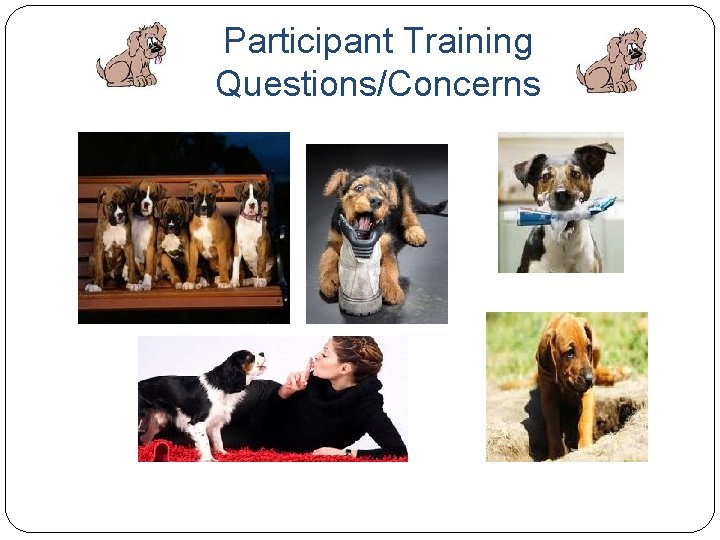 Participant Training
Questions/Concerns